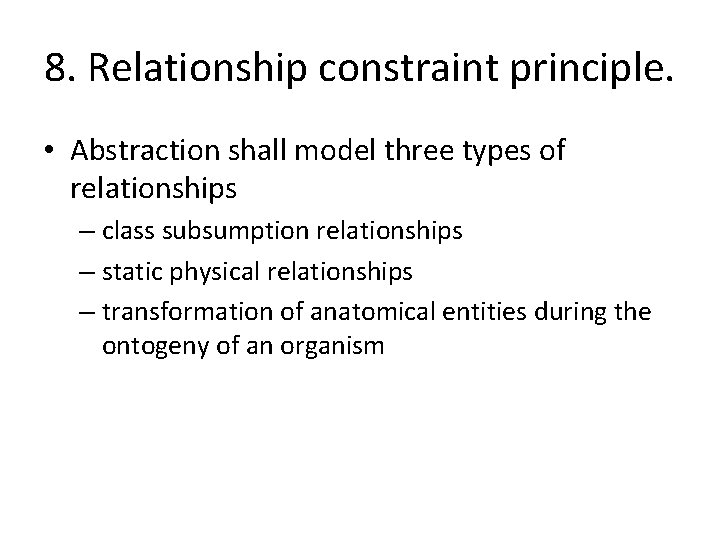 8. Relationship constraint principle.

• Abstraction shall model three types of relationships
– class subsumption relationships
– static physical relationships
– transformation of anatomical entities during the ontogeny of an organism